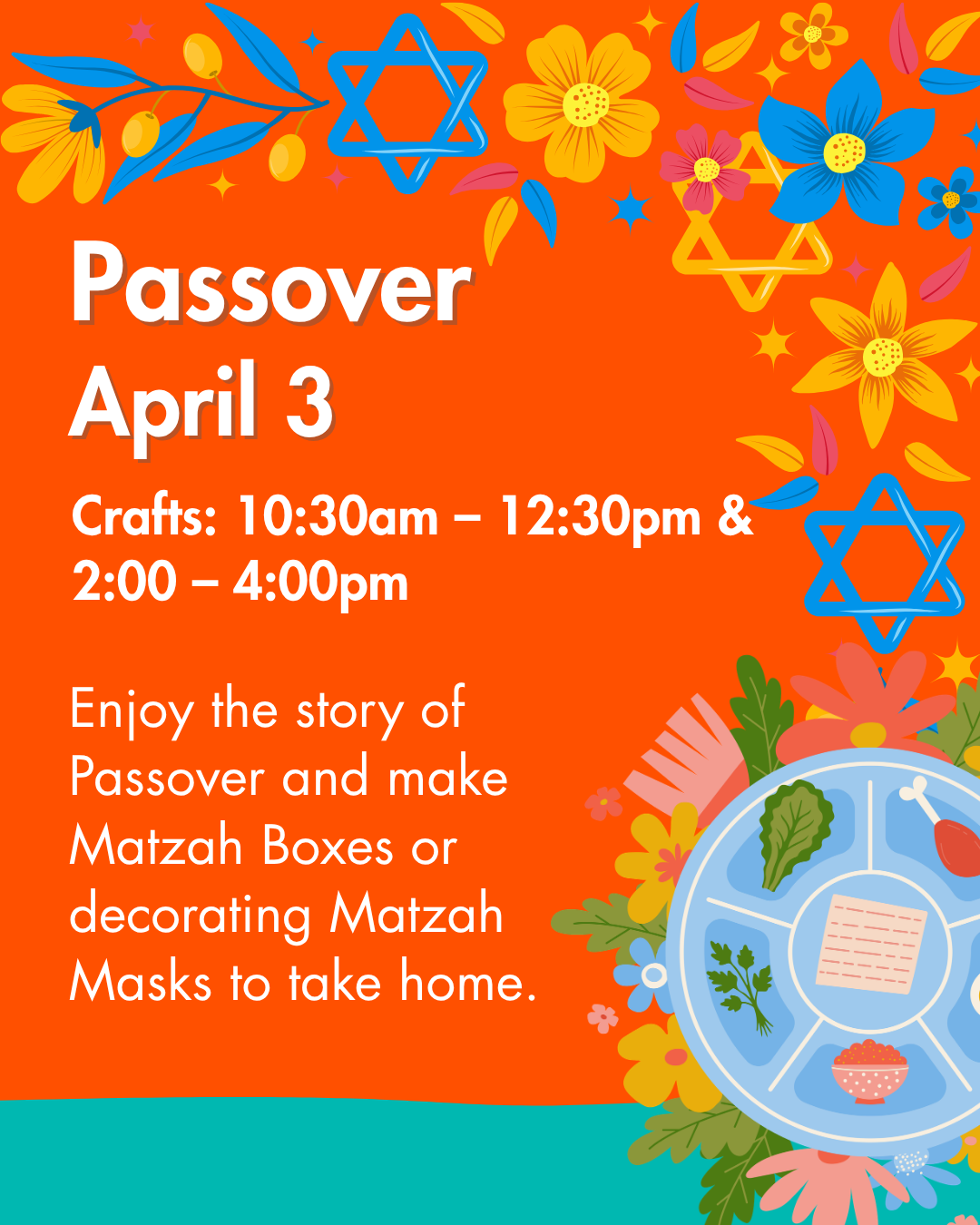 Passover
April 3

Crafts: 10:30am – 12:30pm & 2:00 – 4:00pm

Enjoy the story of Passover and make Matzah Boxes or decorating Matzah Masks to take home.